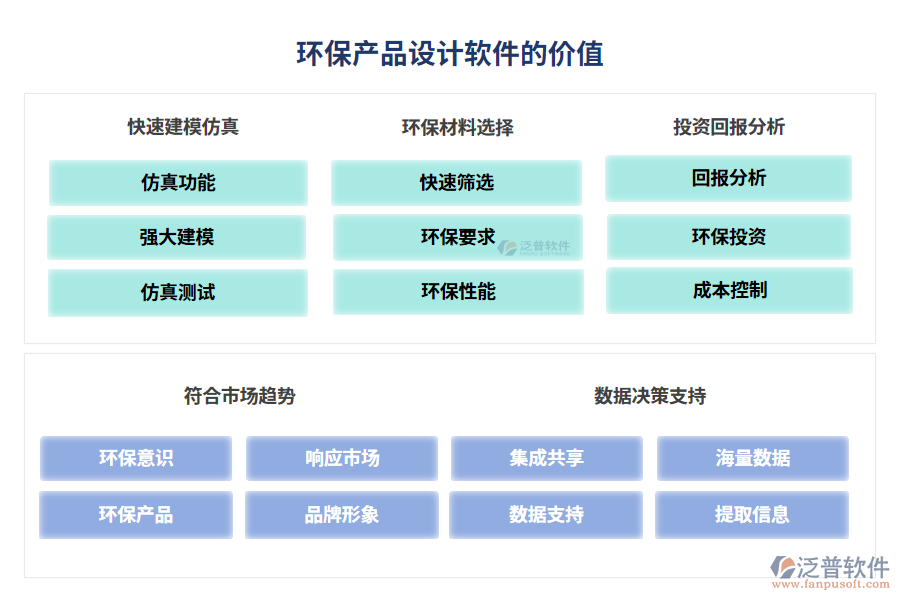 环保产品设计软件的价值

快速建模仿真

仿真功能

强大建模

仿真测试

环保材料选择

快速筛选

环保要求

环保性能

投资回报分析

回报分析

环保投资

成本控制

符合市场趋势

环保意识

响应市场

环保产品

品牌形象

数据决策支持

集成共享

海量数据

数据支持

提取信息

泛普软件

泛普软件
www.fanpusoft.com